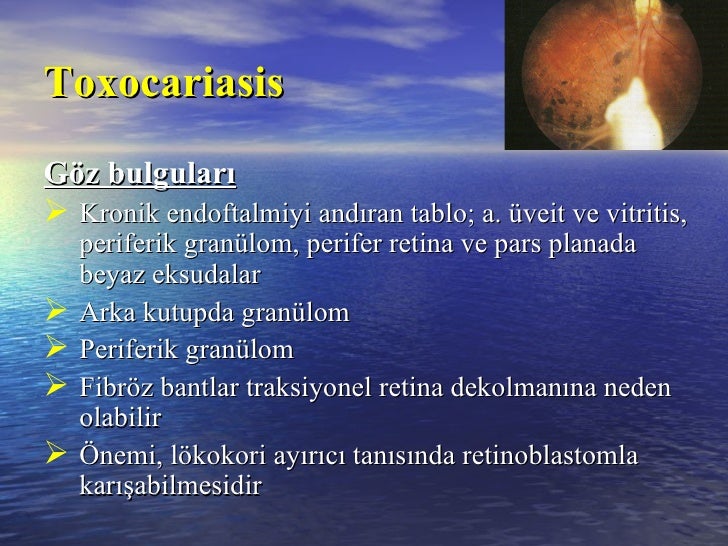 Toxocariasis

Göz bulguları

➢ Kronik endoftalmiyi andıran tablo; a. üveit ve vitritis, periferik granülom, perifer retina ve pars planada beyaz eksudalar
➢ Arka kutupda granülom
➢ Periferik granülom
➢ Fibröz bantlar traksiyonel retina dekolmanına neden olabilir
➢ Önemi, lökokori ayırıcı tanısında retinoblastomla karışabilmesidir